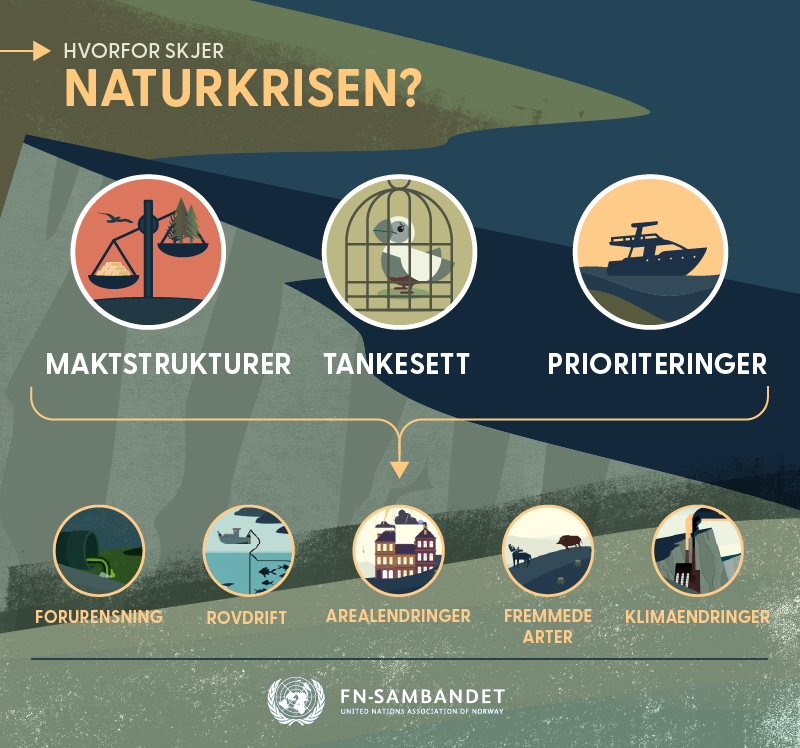 HVORFOR SKJER
NATURKRISEN?

MAKTSTRUKTURER TANKESETT PRIORITERINGER

FORURENSNING ROVDRIFT AREALENDRINGER FREMMEDE ARTER KLIMAENDRINGER

FN-SAMBANDET
UNITED NATIONS ASSOCIATION OF NORWAY